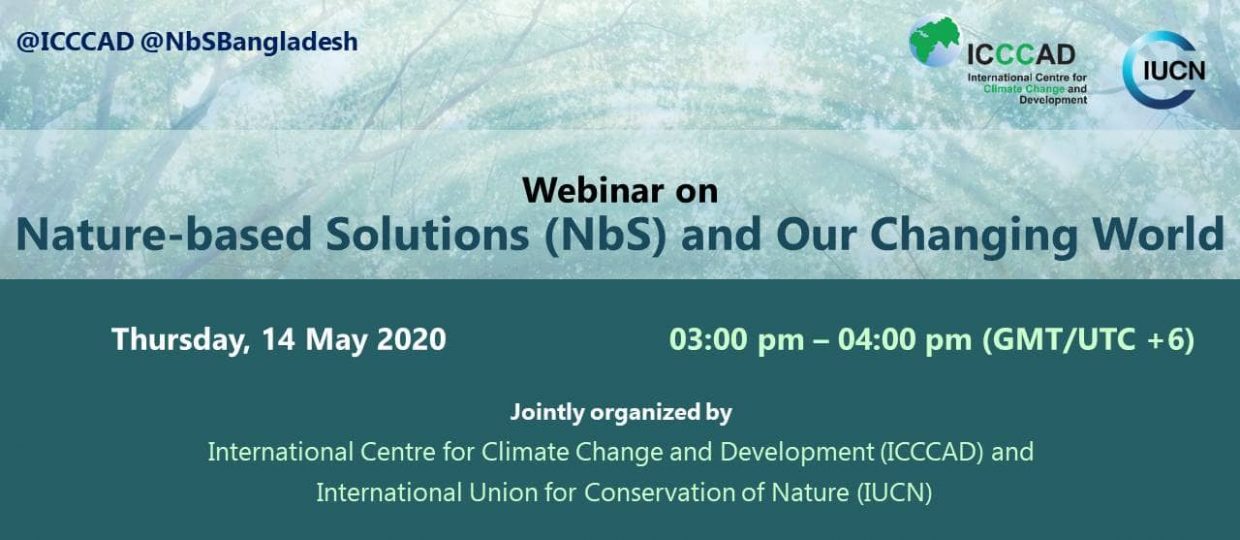 @ICCCAD @NbSBangladesh

ICCCAD
International Centre for Climate Change and Development

IUCN

Webinar on
Nature-based Solutions (NbS) and Our Changing World

Thursday, 14 May 2020

03:00 pm – 04:00 pm (GMT/UTC +6)

Jointly organized by
International Centre for Climate Change and Development (ICCCAD) and
International Union for Conservation of Nature (IUCN)